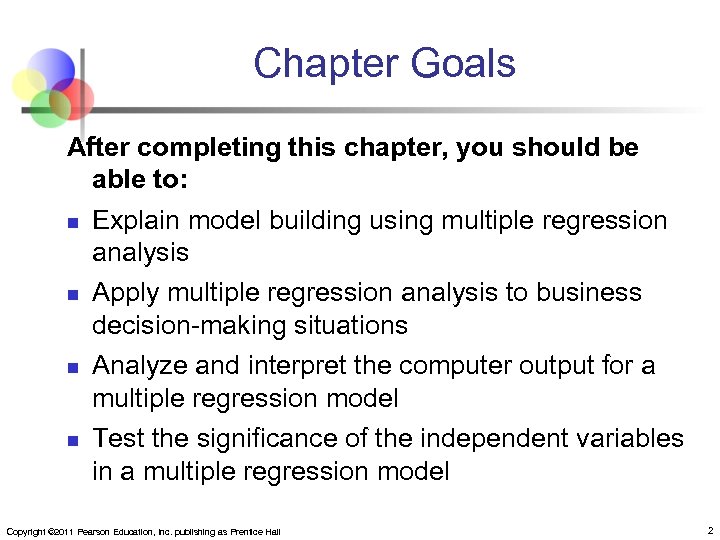 Chapter Goals

After completing this chapter, you should be able to:

- Explain model building using multiple regression analysis
- Apply multiple regression analysis to business decision-making situations
- Analyze and interpret the computer output for a multiple regression model
- Test the significance of the independent variables in a multiple regression model

Copyright ©2011 Pearson Education, Inc. publishing as Prentice Hall

2